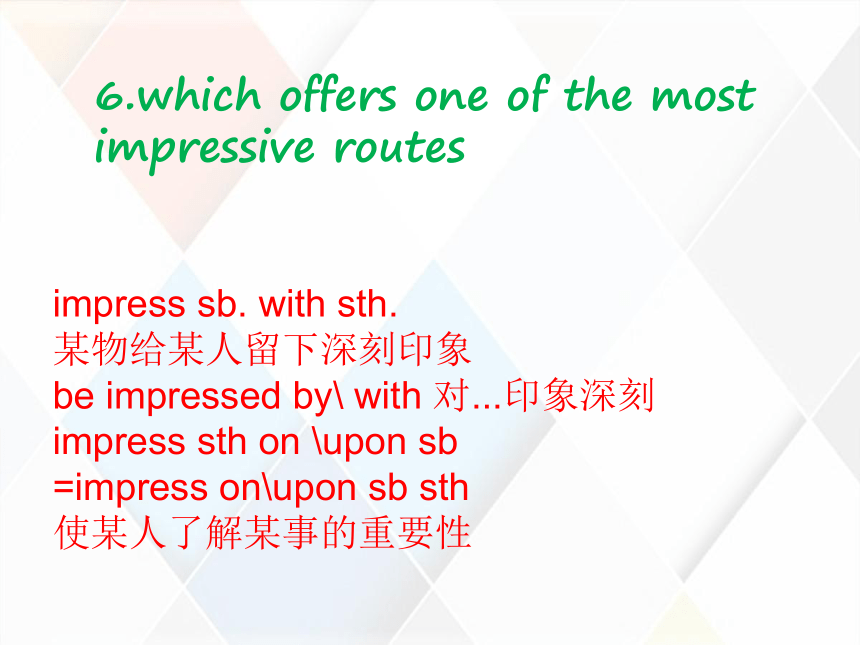 6.which offers one of the most impressive routes

impress sb. with sth.
某物给某人留下深刻印象
be impressed by\ with 对...印象深刻
impress sth on \upon sb
=impress on\upon sb sth
使某人了解某事的重要性